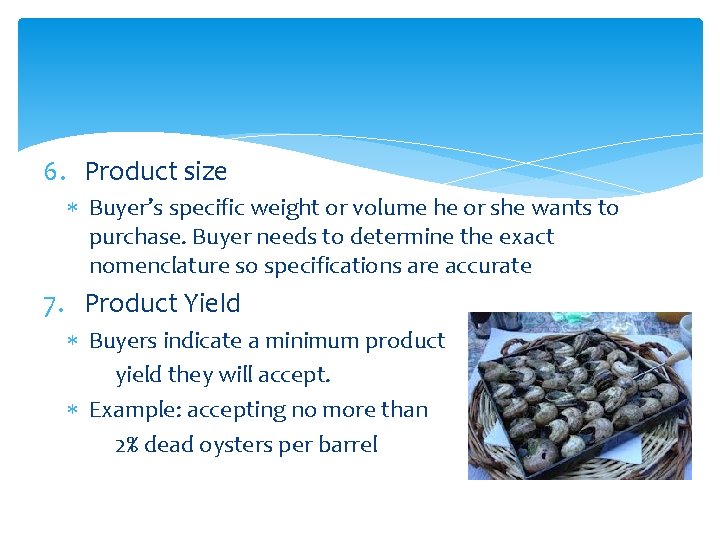 6. Product size

* Buyer's specific weight or volume he or she wants to purchase. Buyer needs to determine the exact nomenclature so specifications are accurate

7. Product Yield

* Buyers indicate a minimum product yield they will accept.
* Example: accepting no more than 2% dead oysters per barrel